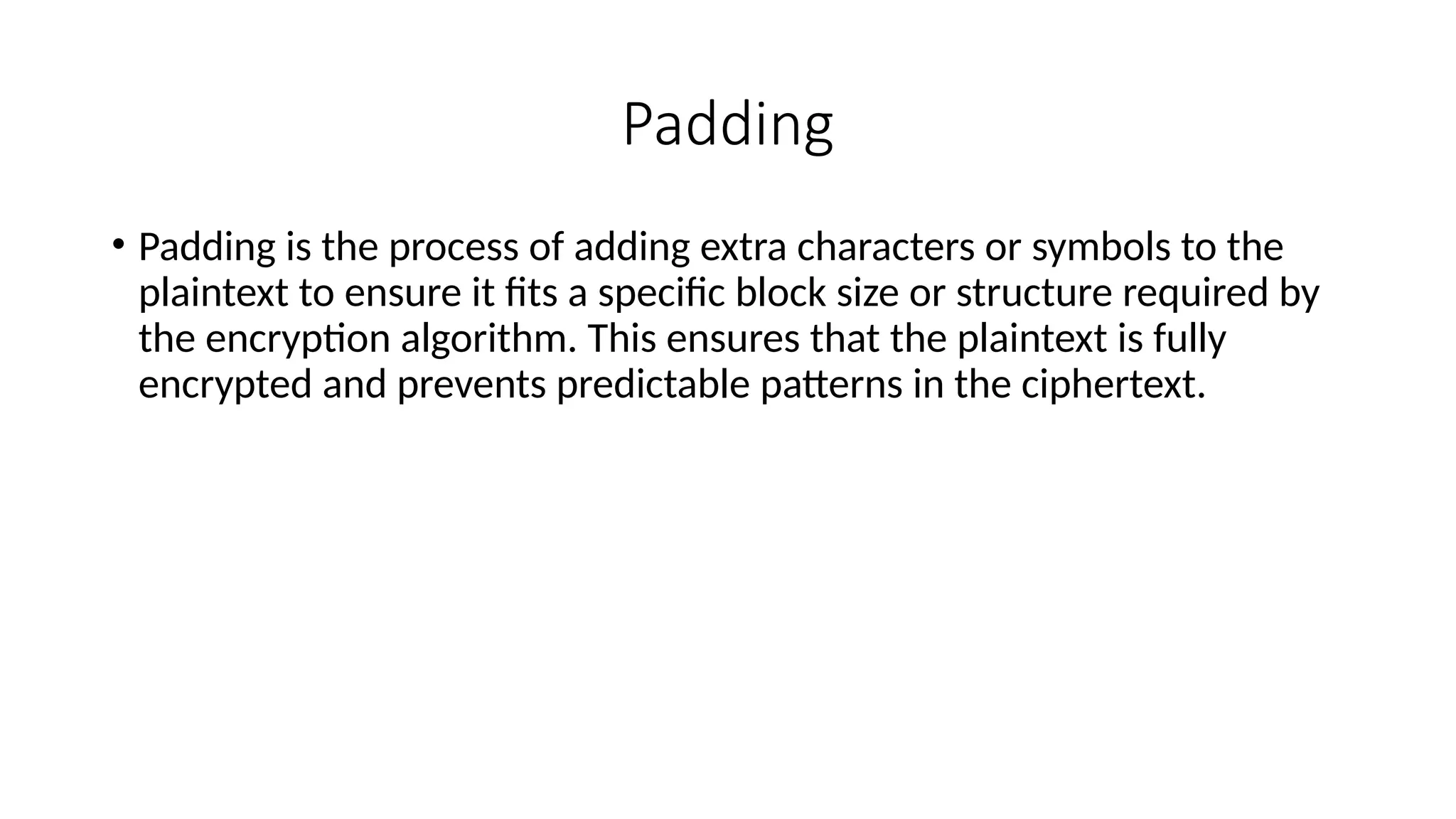 Padding

• Padding is the process of adding extra characters or symbols to the plaintext to ensure it fits a specific block size or structure required by the encryption algorithm. This ensures that the plaintext is fully encrypted and prevents predictable patterns in the ciphertext.